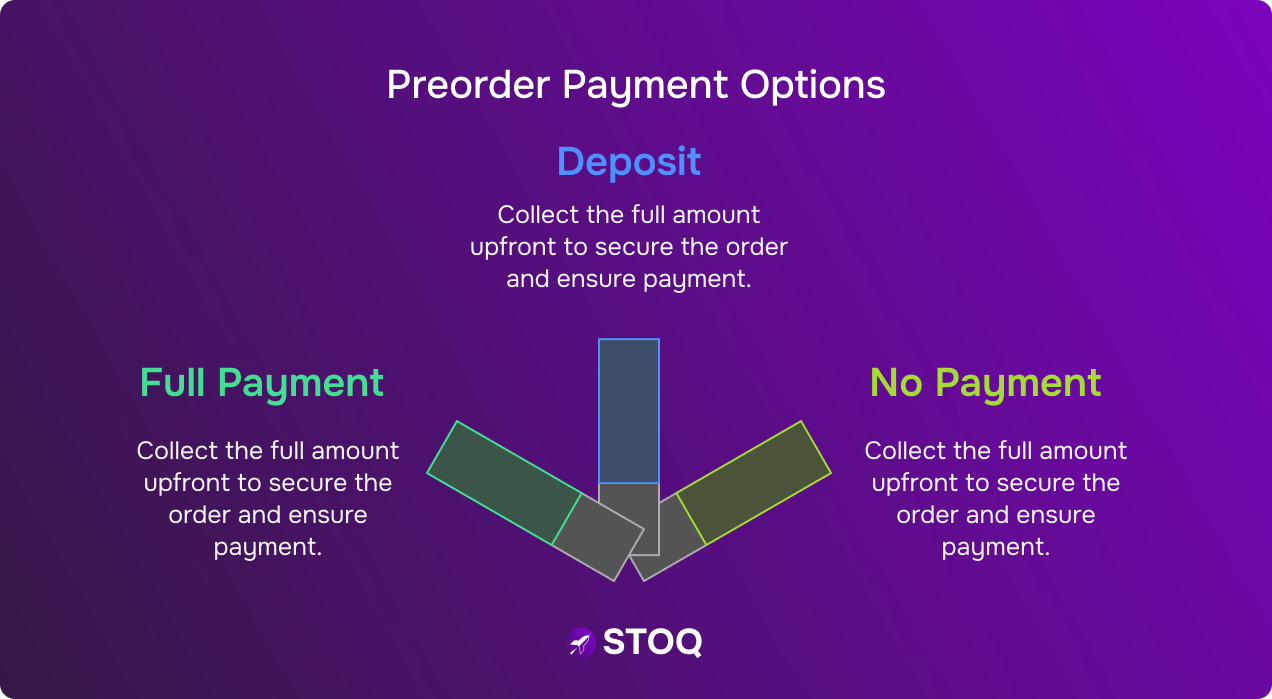 Preorder Payment Options

Deposit

Collect the full amount upfront to secure the order and ensure payment.

Full Payment

Collect the full amount upfront to secure the order and ensure payment.

No Payment

Collect the full amount upfront to secure the order and ensure payment.

STOQ